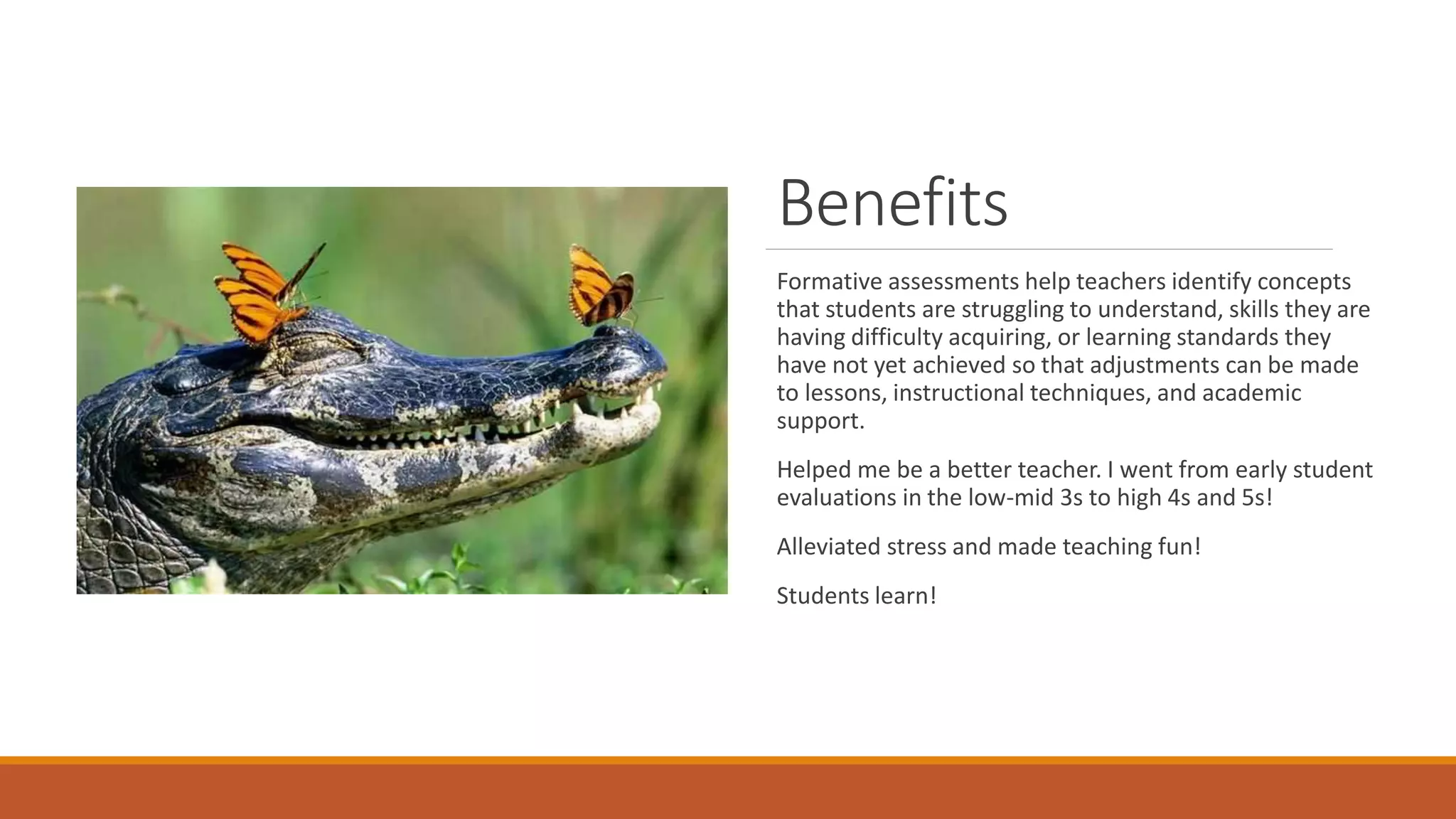 Benefits

Formative assessments help teachers identify concepts that students are struggling to understand, skills they are having difficulty acquiring, or learning standards they have not yet achieved so that adjustments can be made to lessons, instructional techniques, and academic support.

Helped me be a better teacher. I went from early student evaluations in the low-mid 3s to high 4s and 5s!

Alleviated stress and made teaching fun!

Students learn!